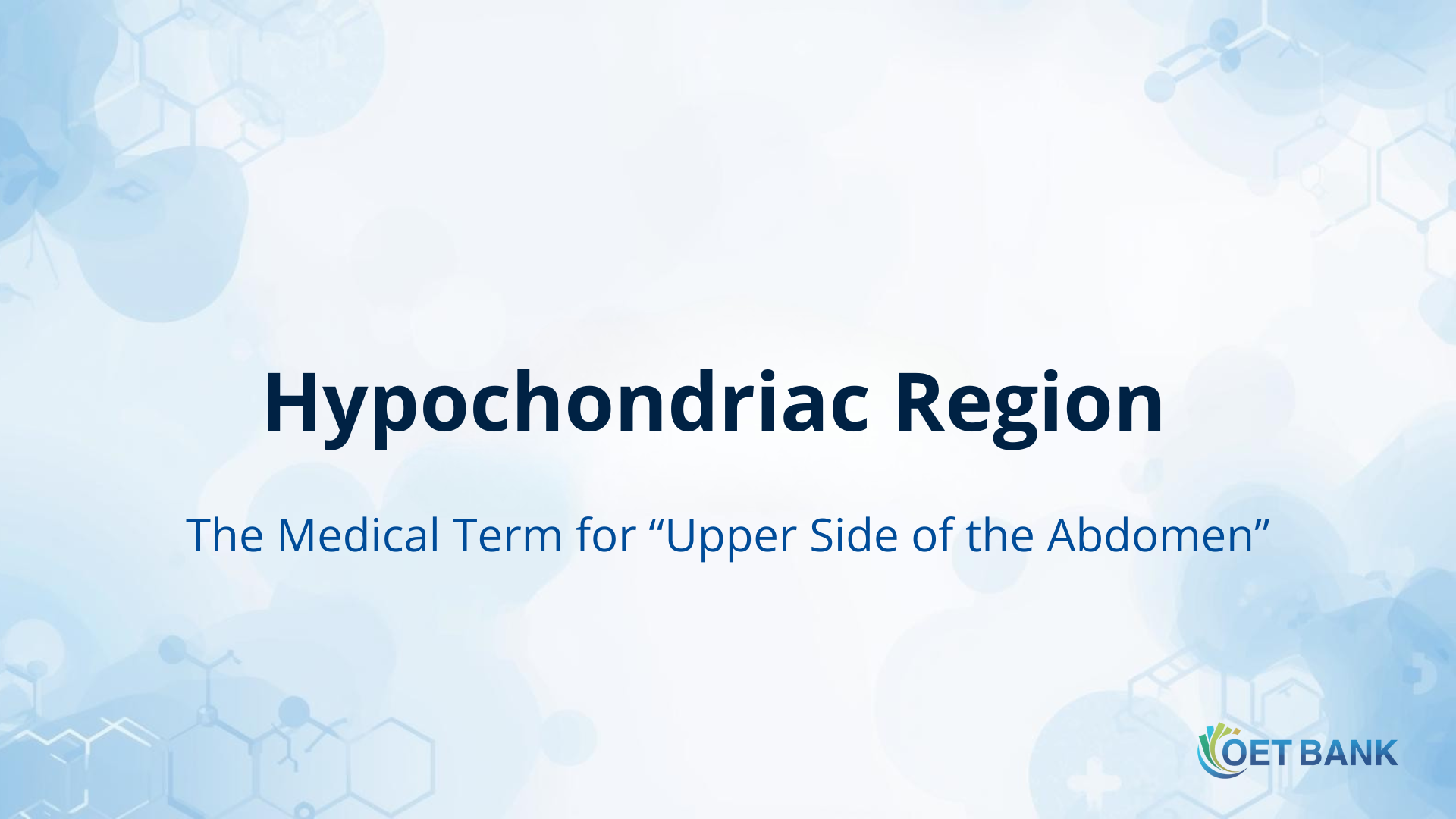 Hypochondriac Region

The Medical Term for “Upper Side of the Abdomen”

OET BANK